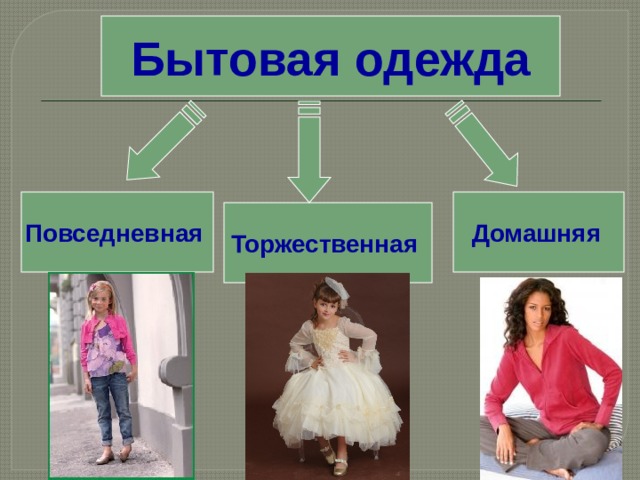 Бытовая одежда

Повседневная

Торжественная

Домашняя